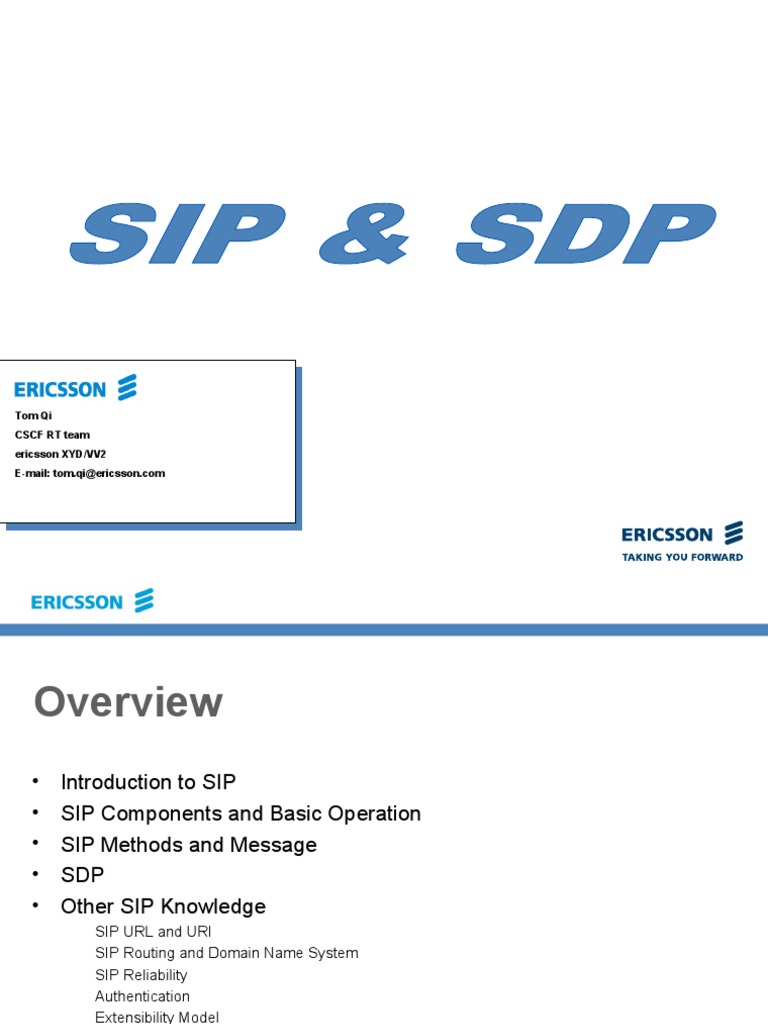 SIP & SDP

ERICSSON

Tom Qi
CSCF RT team
ericsson XYD/VV2
E-mail: tom.qi@ericsson.com

ERICSSON
TAKING YOU FORWARD

ERICSSON

Overview

• Introduction to SIP
• SIP Components and Basic Operation
• SIP Methods and Message
• SDP
• Other SIP Knowledge

SIP URL and URI
SIP Routing and Domain Name System
SIP Reliability
Authentication
Extensibility Model